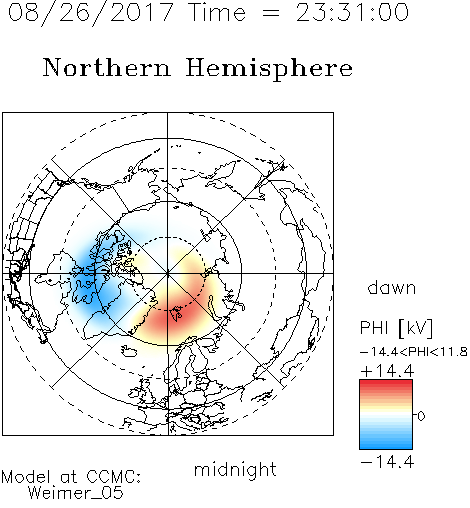 08/26/2017 Time = 23:31:00

Northern Hemisphere

dawn

PHI [kV]

−14.4<PHI<11.8

+14.4

0

−14.4

midnight

Model at CCMC:
Weimer_05